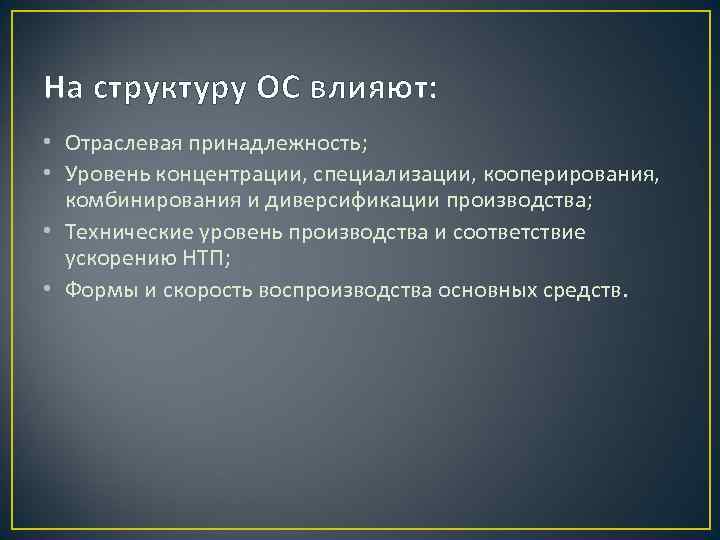 На структуру ОС влияют:

• Отраслевая принадлежность;
• Уровень концентрации, специализации, кооперирования, комбинирования и диверсификации производства;
• Технические уровень производства и соответствие ускорению НТП;
• Формы и скорость воспроизводства основных средств.